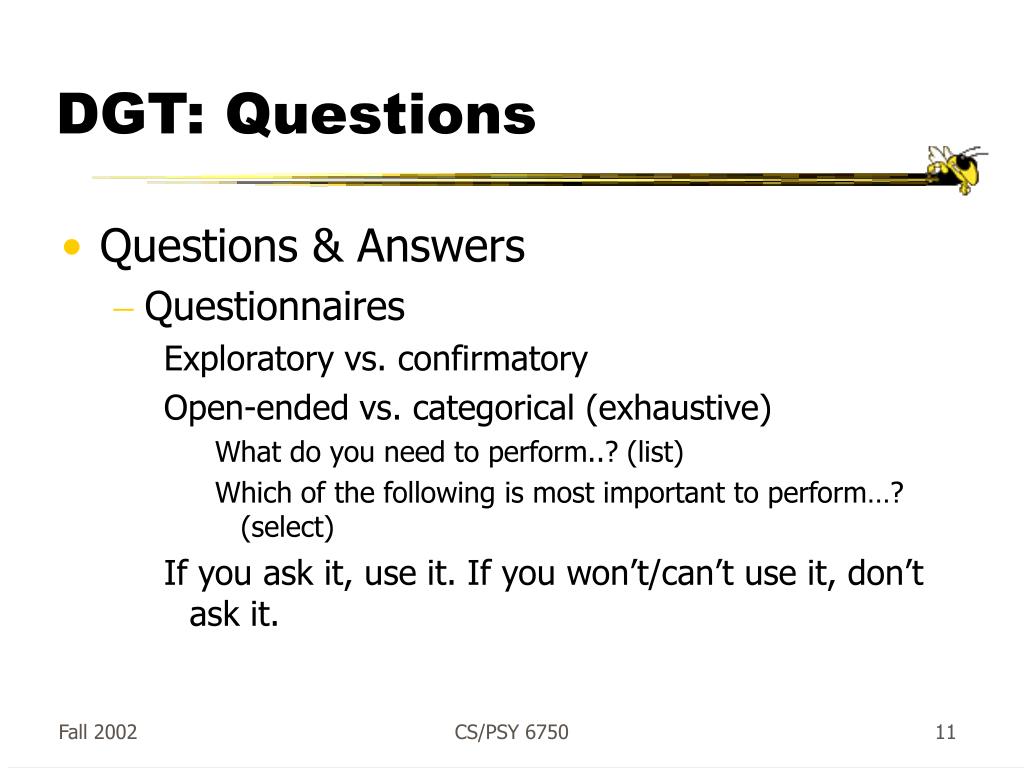 DGT: Questions

• Questions & Answers

– Questionnaires

Exploratory vs. confirmatory

Open-ended vs. categorical (exhaustive)

What do you need to perform..? (list)

Which of the following is most important to perform…? (select)

If you ask it, use it. If you won’t/can’t use it, don’t ask it.

Fall 2002

CS/PSY 6750

11